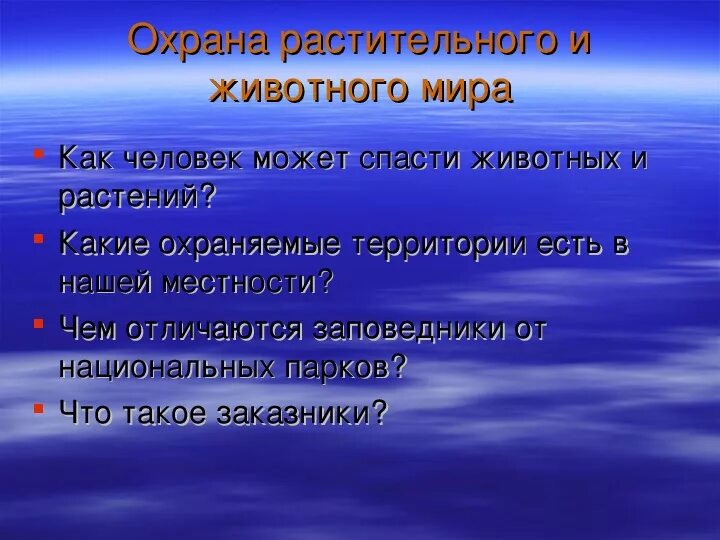 Охрана растительного и животного мира

- Как человек может спасти животных и растений?
- Какие охраняемые территории есть в нашей местности?
- Чем отличаются заповедники от национальных парков?
- Что такое заказники?